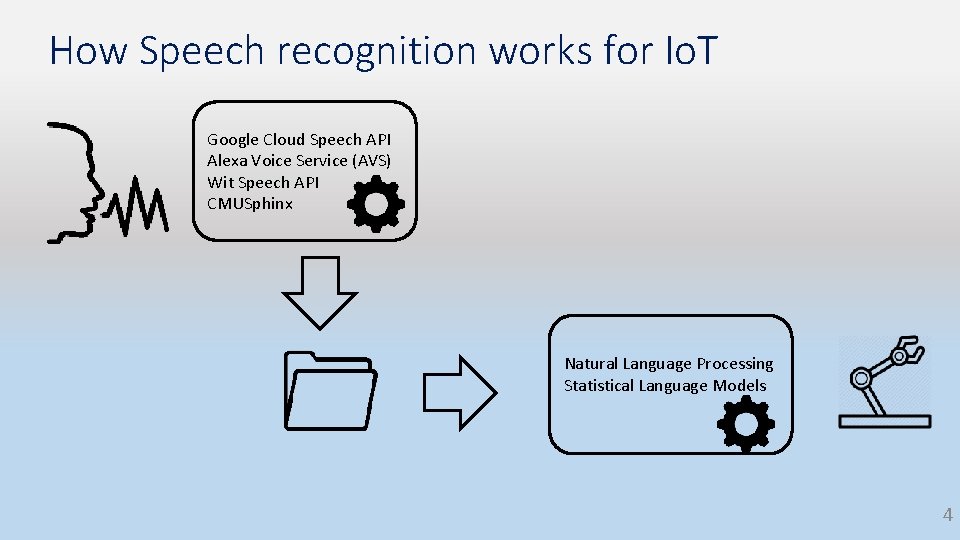 How Speech recognition works for IoT

Google Cloud Speech API
Alexa Voice Service (AVS)
Wit Speech API
CMUSphinx

Natural Language Processing
Statistical Language Models

4